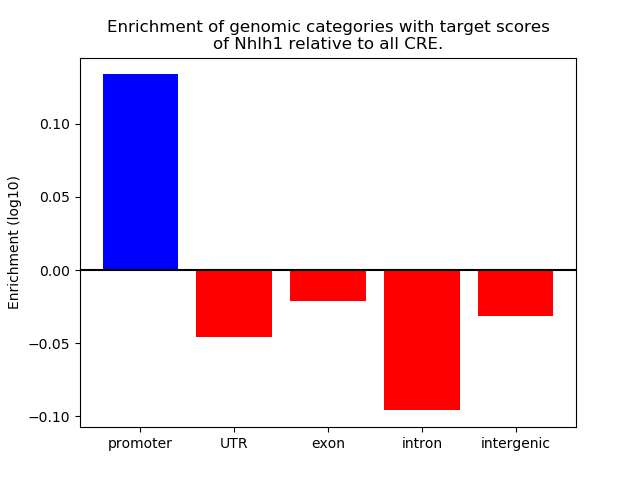 Enrichment of genomic categories with target scores of Nhlh1 relative to all CRE.

Enrichment (log10)

0.10
0.05
0.00
−0.05
−0.10

promoter
UTR
exon
intron
intergenic